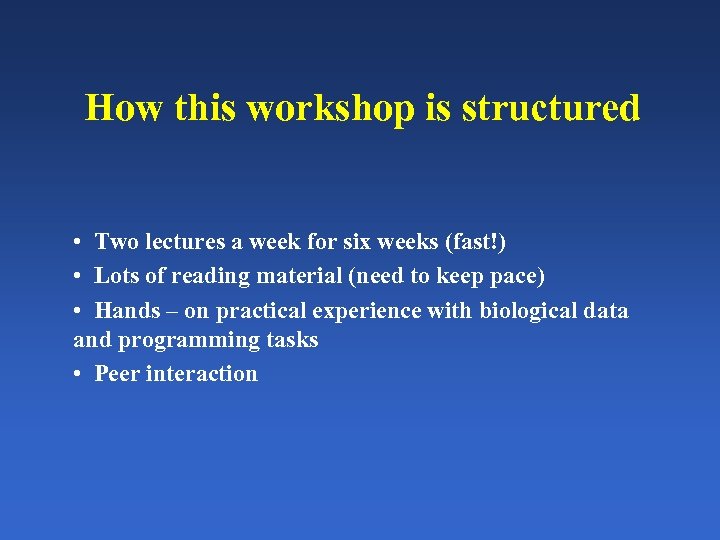 How this workshop is structured

• Two lectures a week for six weeks (fast!)
• Lots of reading material (need to keep pace)
• Hands – on practical experience with biological data and programming tasks
• Peer interaction